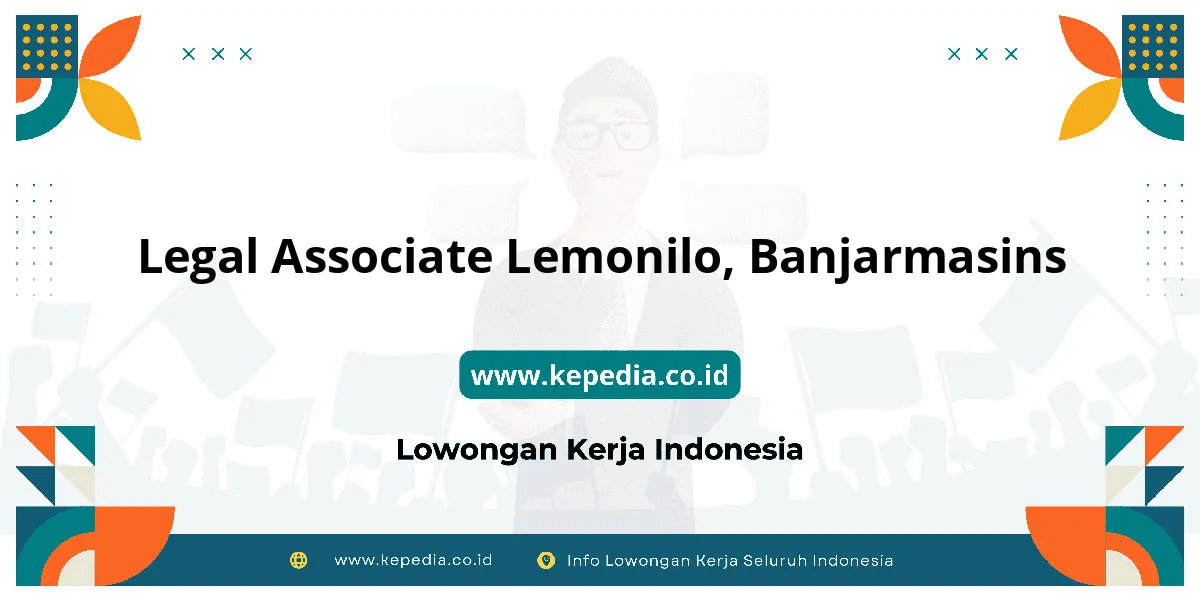 Legal Associate Lemonilo, Banjarmasins

www.kepedia.co.id

Lowongan Kerja Indonesia

www.kepedia.co.id

Info Lowongan Kerja Seluruh Indonesia